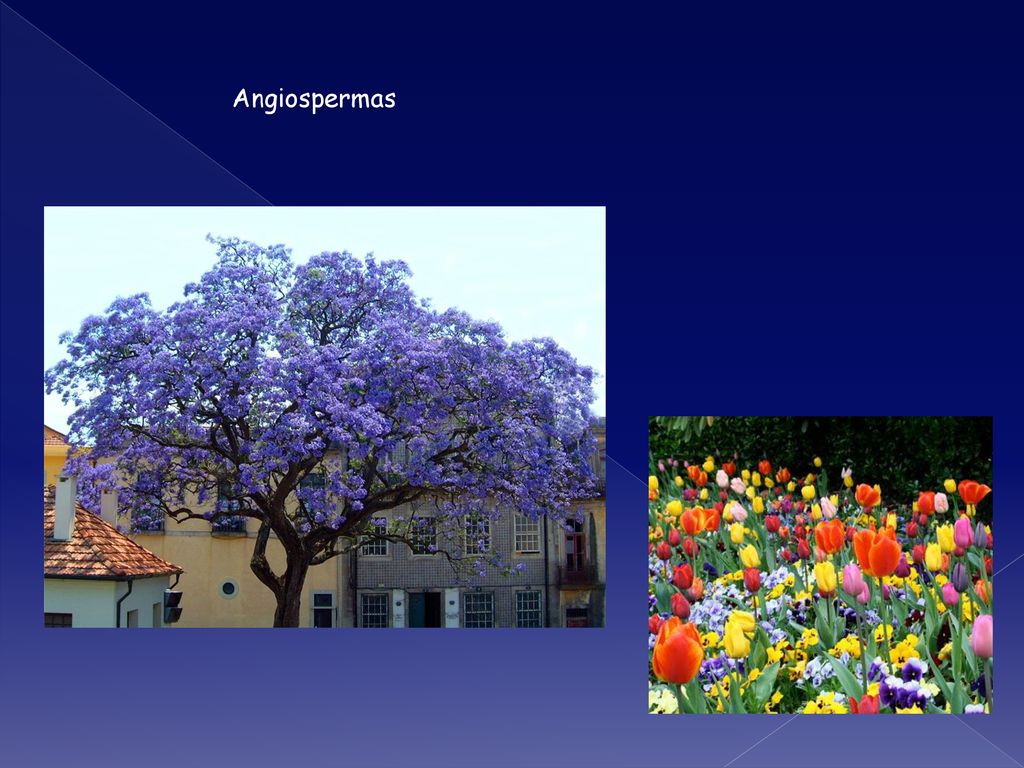 Angiospermas